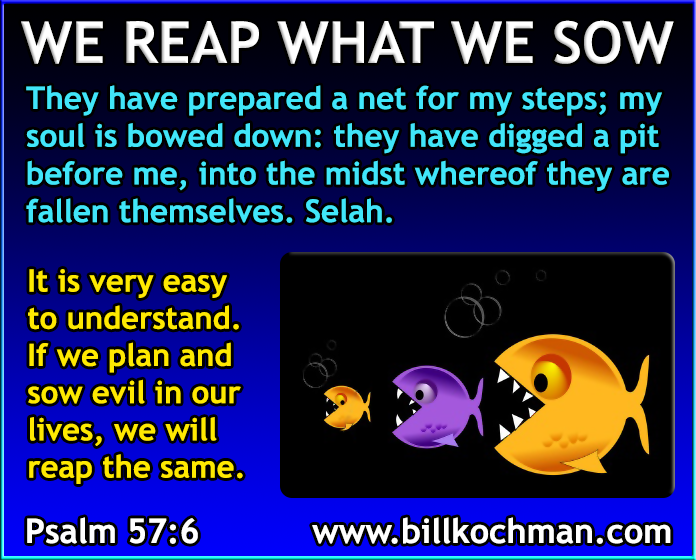 WE REAP WHAT WE SOW

They have prepared a net for my steps; my soul is bowed down: they have digged a pit before me, into the midst whereof they are fallen themselves. Selah.

It is very easy to understand. If we plan and sow evil in our lives, we will reap the same.

Psalm 57:6

www.billkochman.com